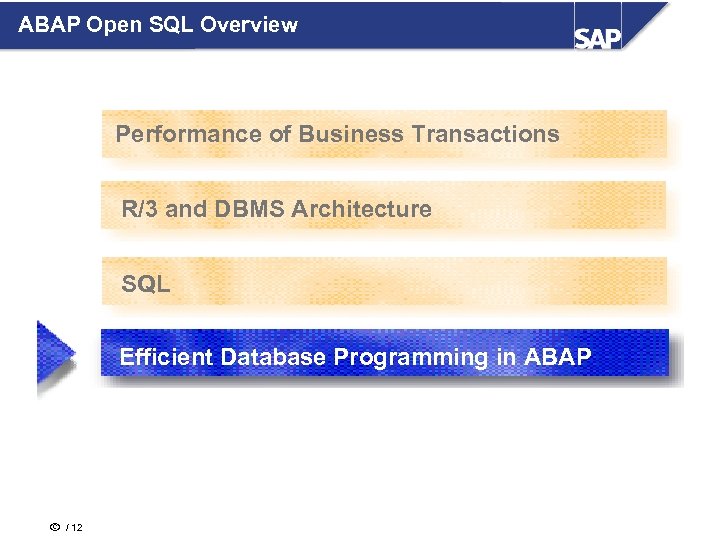 ABAP Open SQL Overview

SAP

Performance of Business Transactions

R/3 and DBMS Architecture

SQL

Efficient Database Programming in ABAP

© / 12